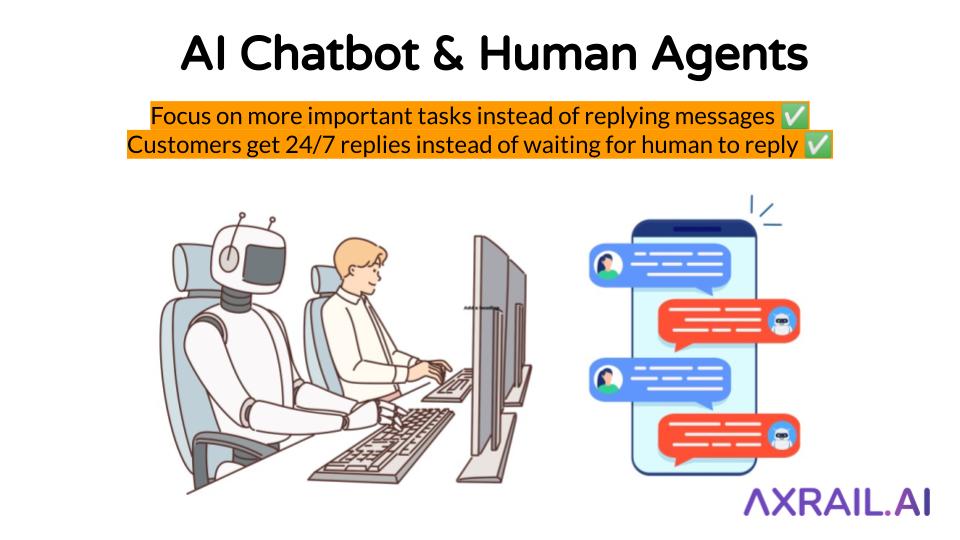 AI Chatbot & Human Agents

Focus on more important tasks instead of replying messages ✅
Customers get 24/7 replies instead of waiting for human to reply ✅

AXRAIL.AI